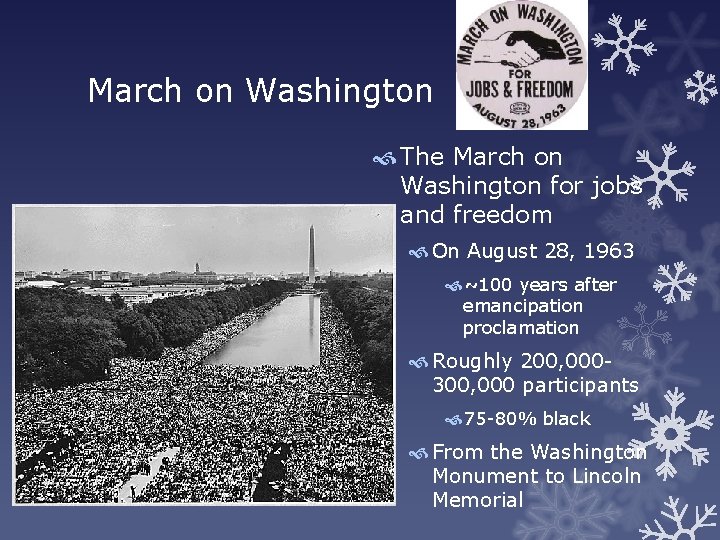 March on Washington

MARCH ON WASHINGTON FOR JOBS & FREEDOM AUGUST 28, 1963

The March on Washington for jobs and freedom

On August 28, 1963

~100 years after emancipation proclamation

Roughly 200,000-300,000 participants

75-80% black

From the Washington Monument to Lincoln Memorial